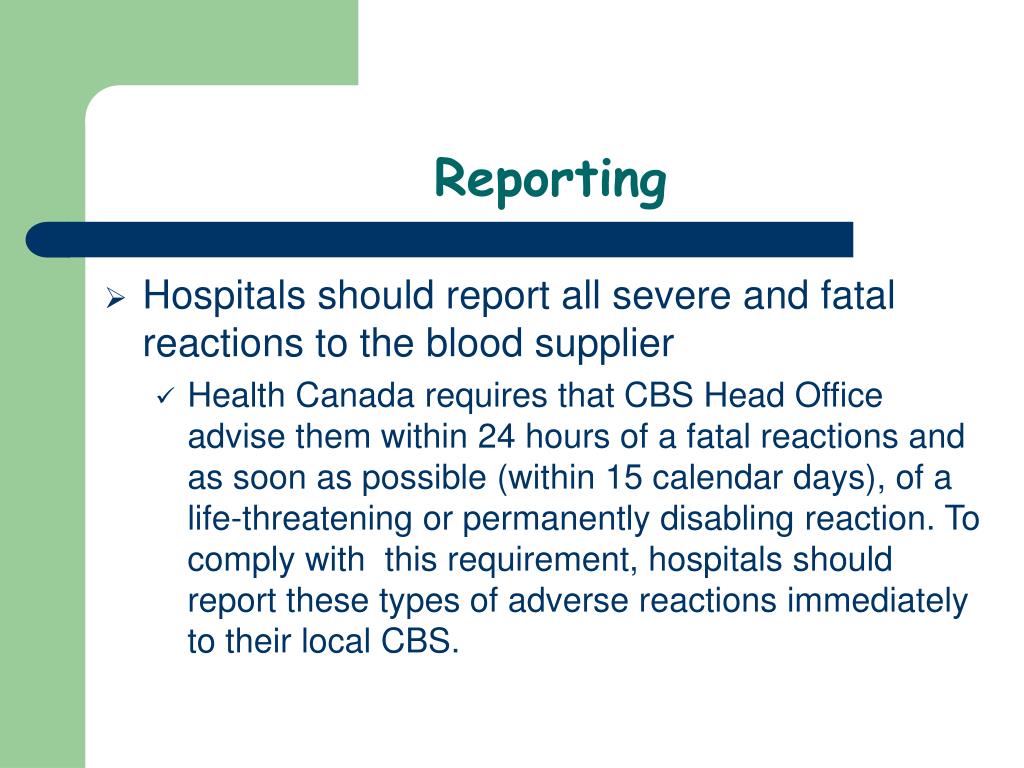 Reporting

➢ Hospitals should report all severe and fatal reactions to the blood supplier

✓ Health Canada requires that CBS Head Office advise them within 24 hours of a fatal reactions and as soon as possible (within 15 calendar days), of a life-threatening or permanently disabling reaction. To comply with this requirement, hospitals should report these types of adverse reactions immediately to their local CBS.